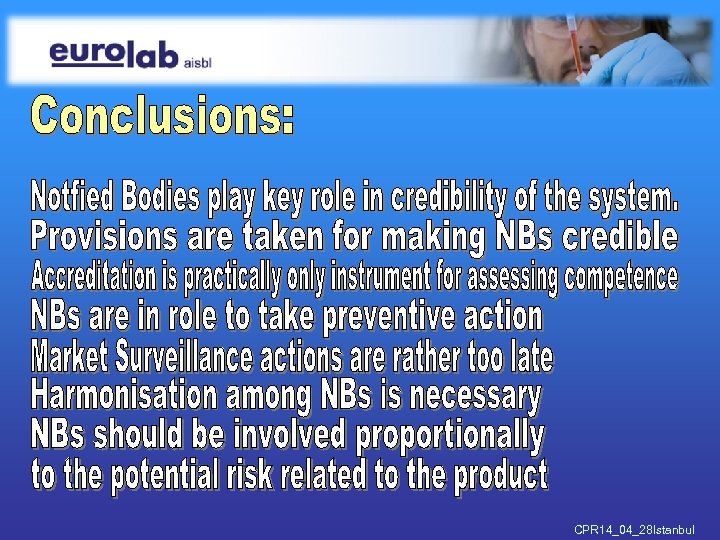 eurolab aisbl

Conclusions:

Notfied Bodies play key role in credibility of the system.
Provisions are taken for making NBs credible
Accreditation is practically only instrument for assessing competence
NBs are in role to take preventive action
Market Surveillance actions are rather too late
Harmonisation among NBs is necessary
NBs should be involved proportionally
to the potential risk related to the product

CPR14_04_28Istanbul